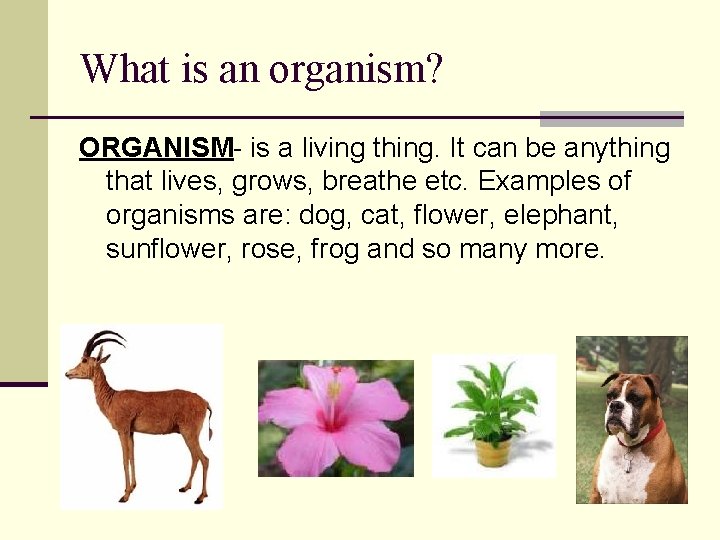 What is an organism?

ORGANISM- is a living thing. It can be anything that lives, grows, breathe etc. Examples of organisms are: dog, cat, flower, elephant, sunflower, rose, frog and so many more.